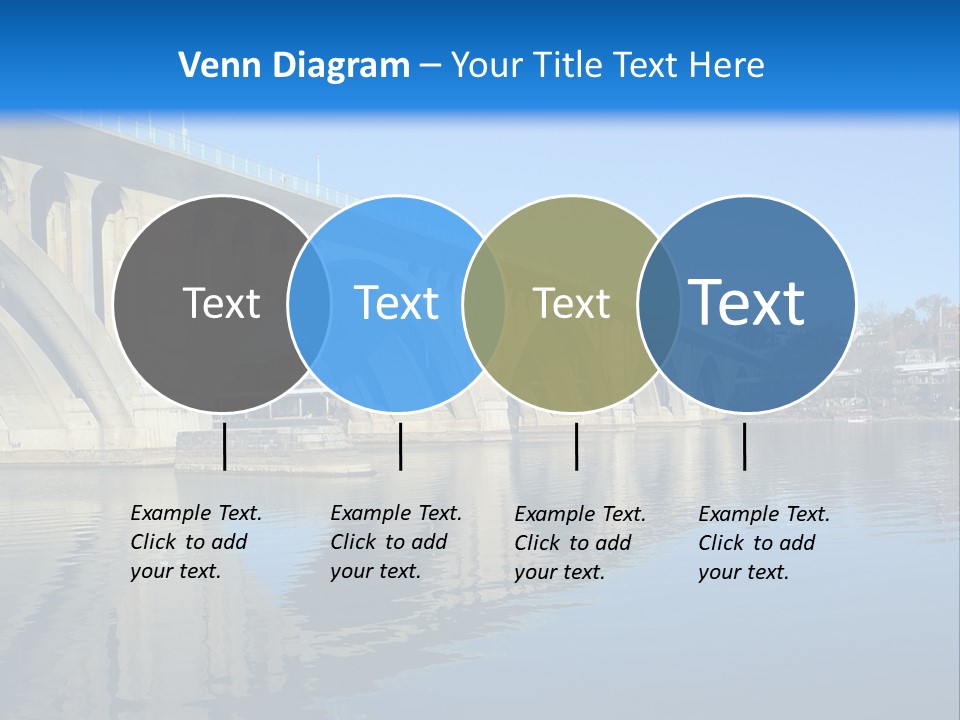 Venn Diagram – Your Title Text Here

Text

Text

Text

Text

Example Text. Click to add your text.

Example Text. Click to add your text.

Example Text. Click to add your text.

Example Text. Click to add your text.